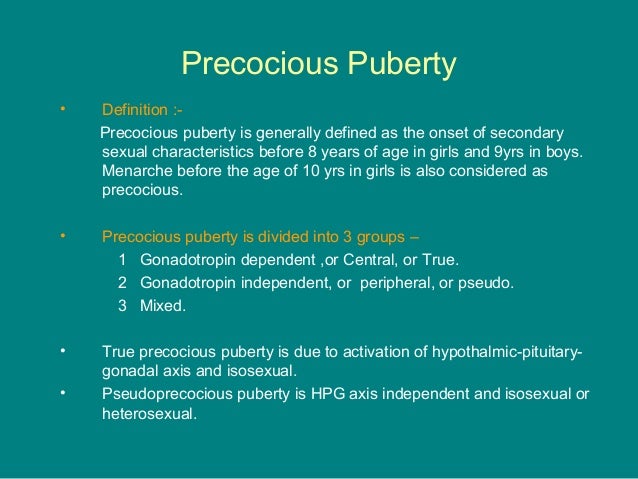 Precocious Puberty

• Definition :-

Precocious puberty is generally defined as the onset of secondary sexual characteristics before 8 years of age in girls and 9yrs in boys. Menarche before the age of 10 yrs in girls is also considered as precocious.

• Precocious puberty is divided into 3 groups –

1 Gonadotropin dependent ,or Central, or True.

2 Gonadotropin independent, or peripheral, or pseudo.

3 Mixed.

• True precocious puberty is due to activation of hypothalmic-pituitary-gonadal axis and isosexual.

• Pseudoprecocious puberty is HPG axis independent and isosexual or heterosexual.